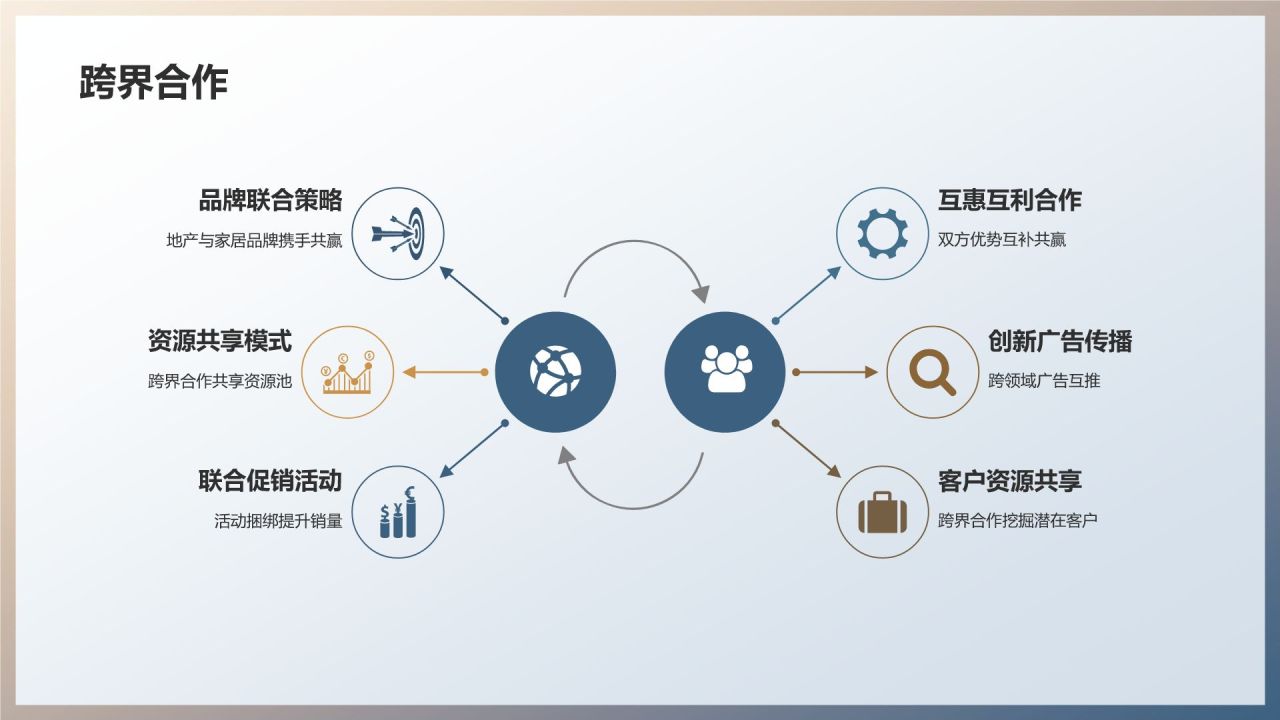 跨界合作

品牌联合策略
地产与家居品牌携手共赢

资源共享模式
跨界合作共享资源池

联合促销活动
活动捆绑提升销量

互惠互利合作
双方优势互补共赢

创新广告传播
跨领域广告互推

客户资源共享
跨界合作挖掘潜在客户